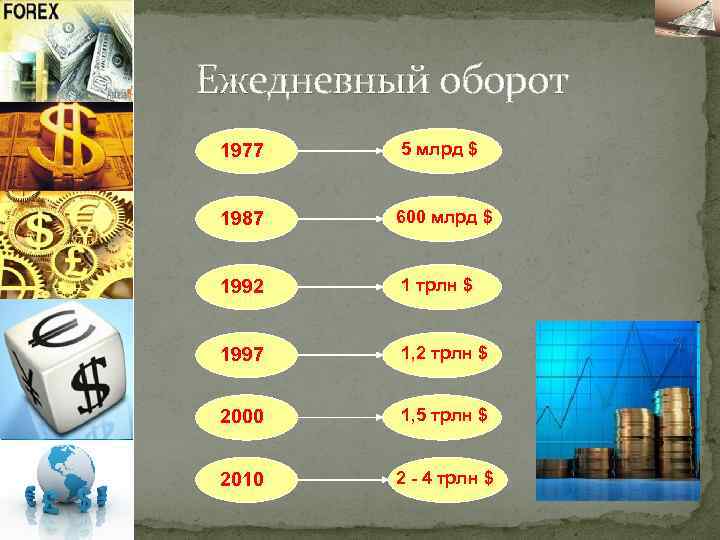 FOREX

Ежедневный оборот

1977 5 млрд $

1987 600 млрд $

1992 1 трлн $

1997 1,2 трлн $

2000 1,5 трлн $

2010 2 - 4 трлн $